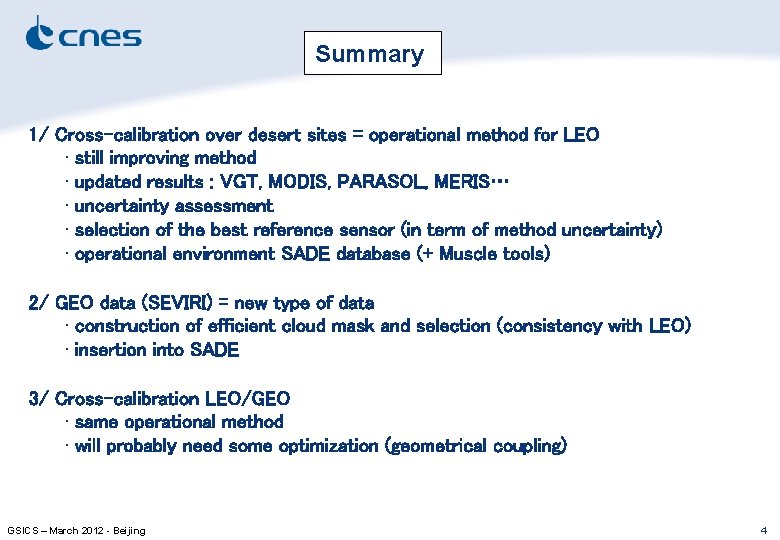 cnes

Summary

1/ Cross-calibration over desert sites = operational method for LEO
· still improving method
· updated results : VGT, MODIS, PARASOL, MERIS…
· uncertainty assessment
· selection of the best reference sensor (in term of method uncertainty)
· operational environment SADE database (+ Muscle tools)

2/ GEO data (SEVIRI) = new type of data
· construction of efficient cloud mask and selection (consistency with LEO)
· insertion into SADE

3/ Cross-calibration LEO/GEO
· same operational method
· will probably need some optimization (geometrical coupling)

GSICS – March 2012 - Beijing

4